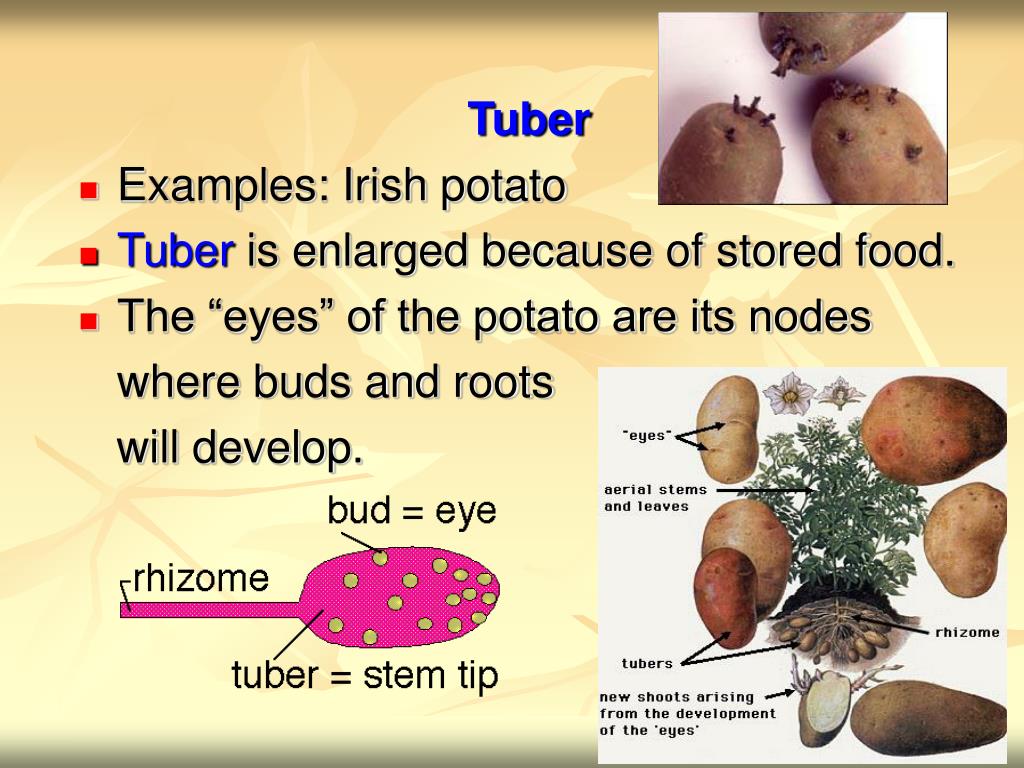 Tuber

Examples: Irish potato

Tuber is enlarged because of stored food.

The “eyes” of the potato are its nodes where buds and roots will develop.

bud = eye

rhizome

tuber = stem tip

"eyes"

aerial stems and leaves

rhizome

tubers

new shoots arising from the development of the 'eyes'